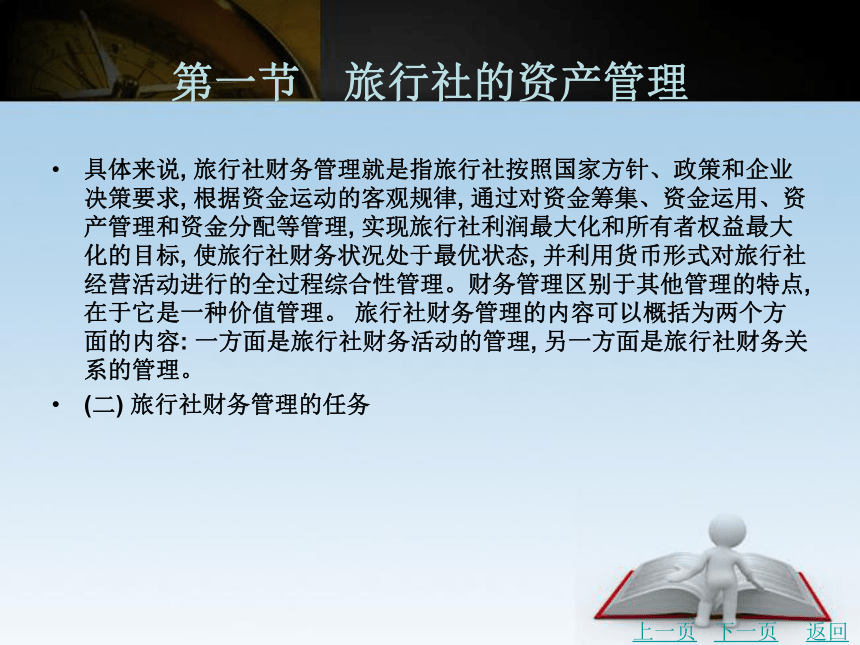 第一节　旅行社的资产管理

• 具体来说, 旅行社财务管理就是指旅行社按照国家方针、政策和企业决策要求, 根据资金运动的客观规律, 通过对资金筹集、资金运用、资产管理和资金分配等管理, 实现旅行社利润最大化和所有者权益最大化的目标, 使旅行社财务状况处于最优状态, 并利用货币形式对旅行社经营活动进行的全过程综合性管理。财务管理区别于其他管理的特点, 在于它是一种价值管理。 旅行社财务管理的内容可以概括为两个方面的内容: 一方面是旅行社财务活动的管理, 另一方面是旅行社财务关系的管理。

• (二) 旅行社财务管理的任务

上一页　下一页　返回